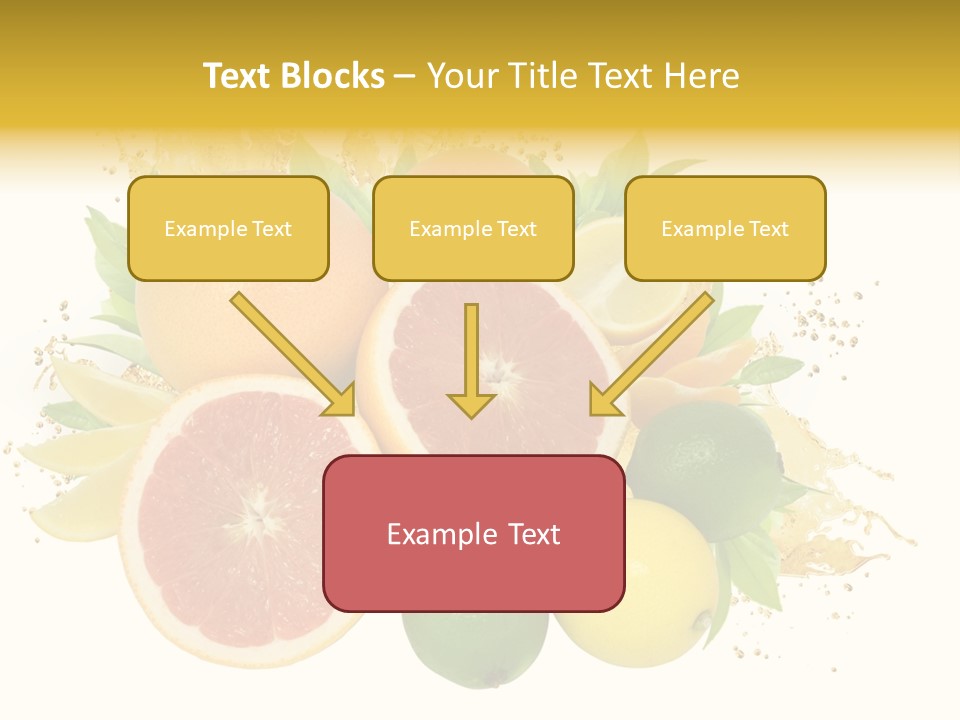 Text Blocks – Your Title Text Here

Example Text

Example Text

Example Text

Example Text